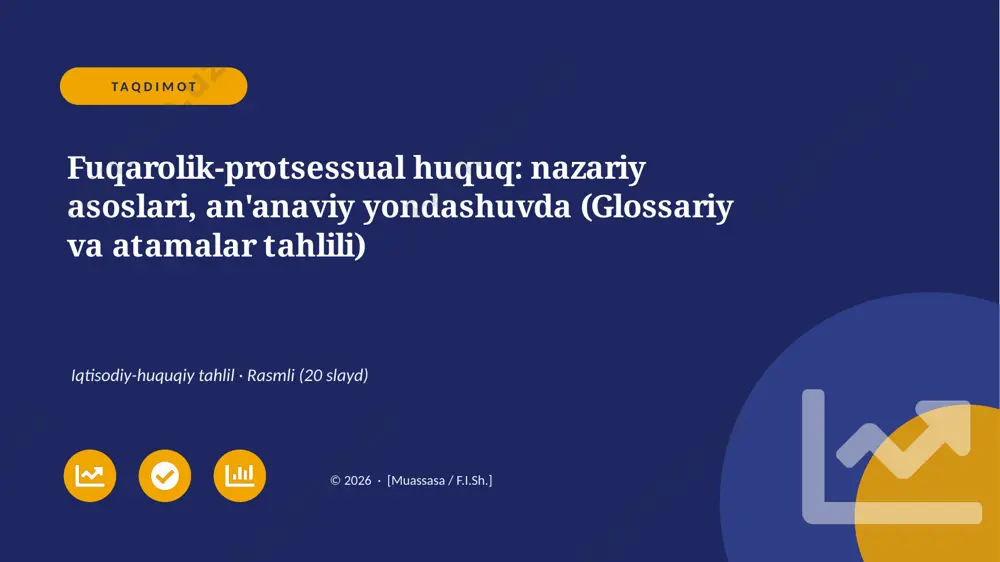 TAQDIMOT

Fuqarolik-protsessual huquq: nazariy asoslari, an'anaviy yondashuvda (Glossariy va atamalar tahlili)

Iqtisodiy-huquqiy tahlil · Rasmli (20 slayd)

© 2026 · [Muassasa / F.I.Sh.]